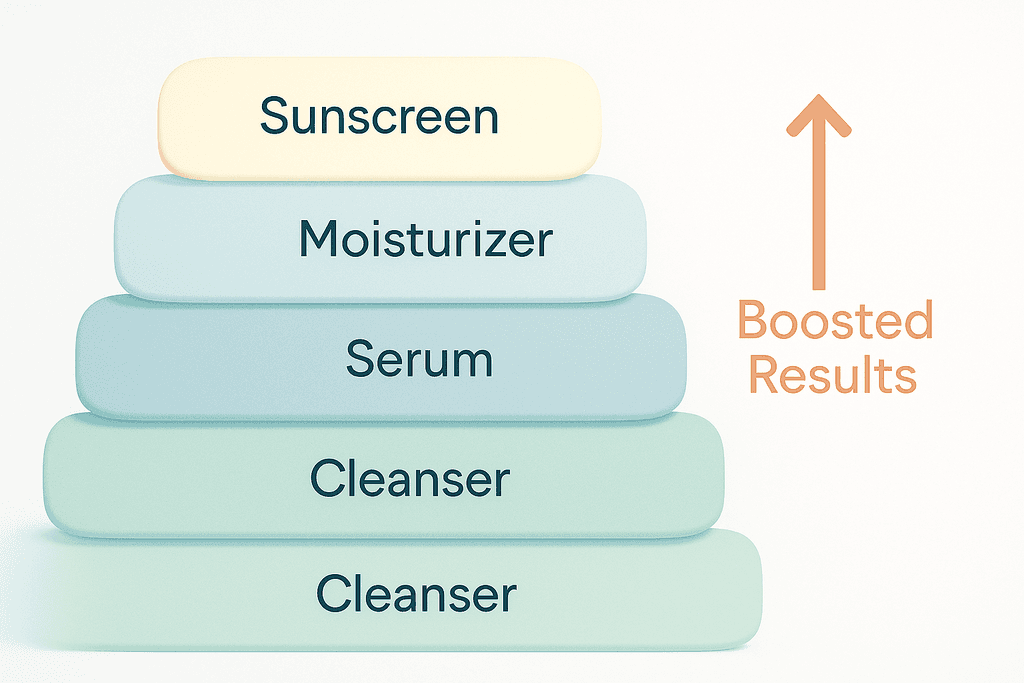 Sunscreen

Moisturizer

Serum

Cleanser

Cleanser

Boosted Results